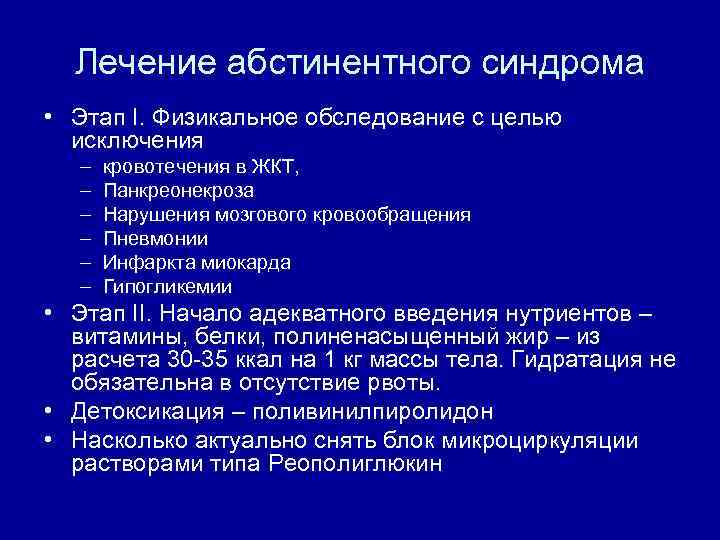 Лечение абстинентного синдрома

• Этап I. Физикальное обследование с целью исключения
– кровотечения в ЖКТ,
– Панкреонекроза
– Нарушения мозгового кровообращения
– Пневмонии
– Инфаркта миокарда
– Гипогликемии

• Этап II. Начало адекватного введения нутриентов – витамины, белки, полиненасыщенный жир – из расчета 30-35 ккал на 1 кг массы тела. Гидратация не обязательна в отсутствие рвоты.

• Детоксикация – поливинилпиролидон

• Насколько актуально снять блок микроциркуляции растворами типа Реополиглюкин